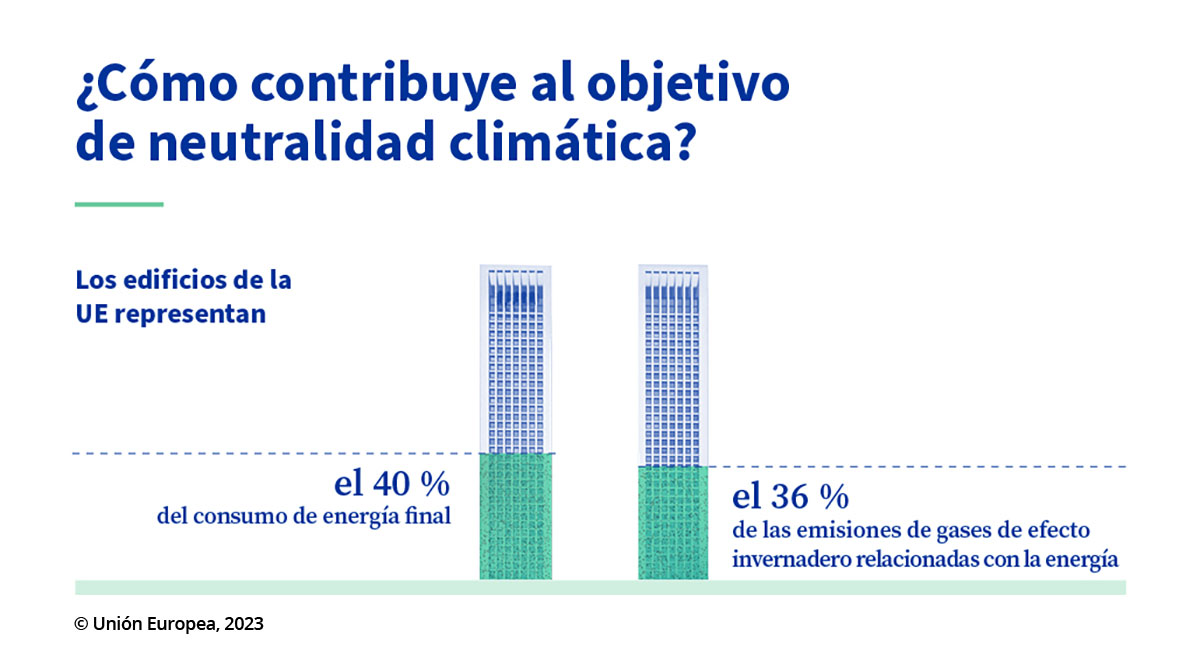 ¿Cómo contribuye al objetivo de neutralidad climática?

Los edificios de la UE representan

el 40 %
del consumo de energía final

el 36 %
de las emisiones de gases de efecto invernadero relacionadas con la energía

© Unión Europea, 2023